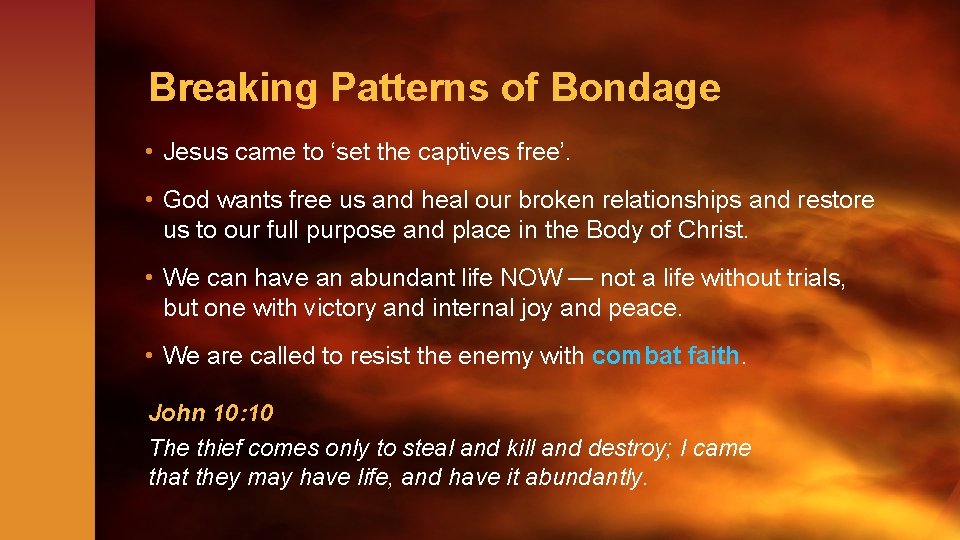 Breaking Patterns of Bondage

• Jesus came to ‘set the captives free’.

• God wants free us and heal our broken relationships and restore us to our full purpose and place in the Body of Christ.

• We can have an abundant life NOW — not a life without trials, but one with victory and internal joy and peace.

• We are called to resist the enemy with combat faith.

John 10:10

The thief comes only to steal and kill and destroy; I came that they may have life, and have it abundantly.